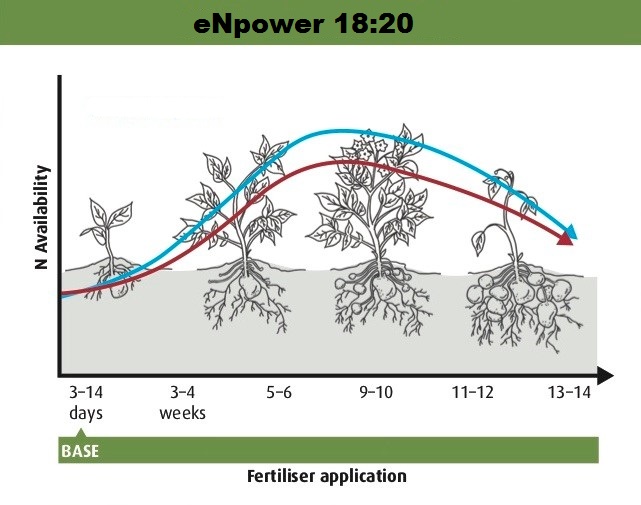 eNpower 18:20

N Availability

3–14 days
3–4 weeks
5–6
9–10
11–12
13–14

BASE

Fertiliser application